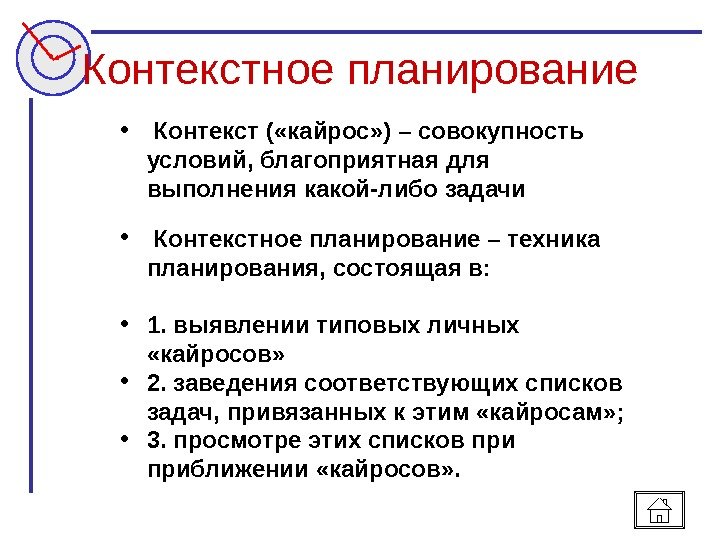 Контекстное планирование

• Контекст («кайрос») – совокупность условий, благоприятная для выполнения какой-либо задачи

• Контекстное планирование – техника планирования, состоящая в:

• 1. выявлении типовых личных «кайросов»
• 2. заведения соответствующих списков задач, привязанных к этим «кайросам»;
• 3. просмотре этих списков при приближении «кайросов».